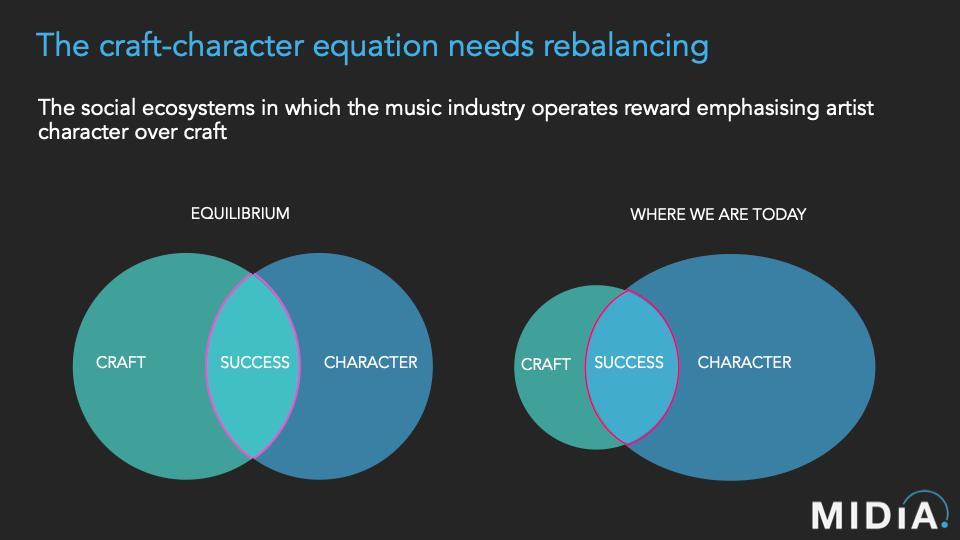 The craft-character equation needs rebalancing

The social ecosystems in which the music industry operates reward emphasising artist character over craft

EQUILIBRIUM

CRAFT SUCCESS CHARACTER

WHERE WE ARE TODAY

CRAFT SUCCESS CHARACTER

MIDiA.